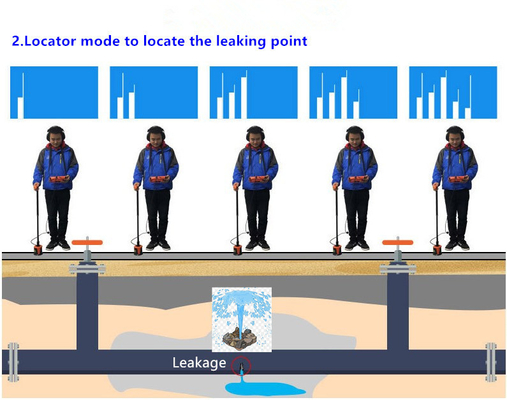 2.Locator mode to locate the leaking point

Leakage